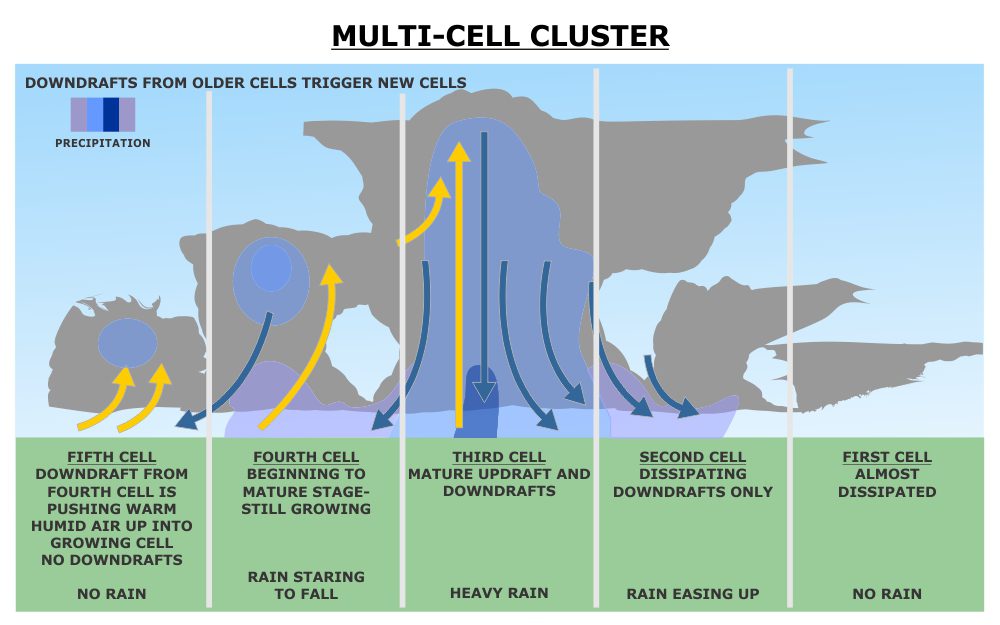 MULTI-CELL CLUSTER

DOWNDRAFTS FROM OLDER CELLS TRIGGER NEW CELLS

PRECIPITATION

FIFTH CELL
DOWNDRAFT FROM FOURTH CELL IS PUSHING WARM HUMID AIR UP INTO GROWING CELL
NO DOWNDRAFTS

NO RAIN

FOURTH CELL
BEGINNING TO MATURE STAGE- STILL GROWING

RAIN STARING TO FALL

THIRD CELL
MATURE UPDRAFT AND DOWNDRAFTS

HEAVY RAIN

SECOND CELL
DISSIPATING DOWNDRAFTS ONLY

RAIN EASING UP

FIRST CELL
ALMOST DISSIPATED

NO RAIN